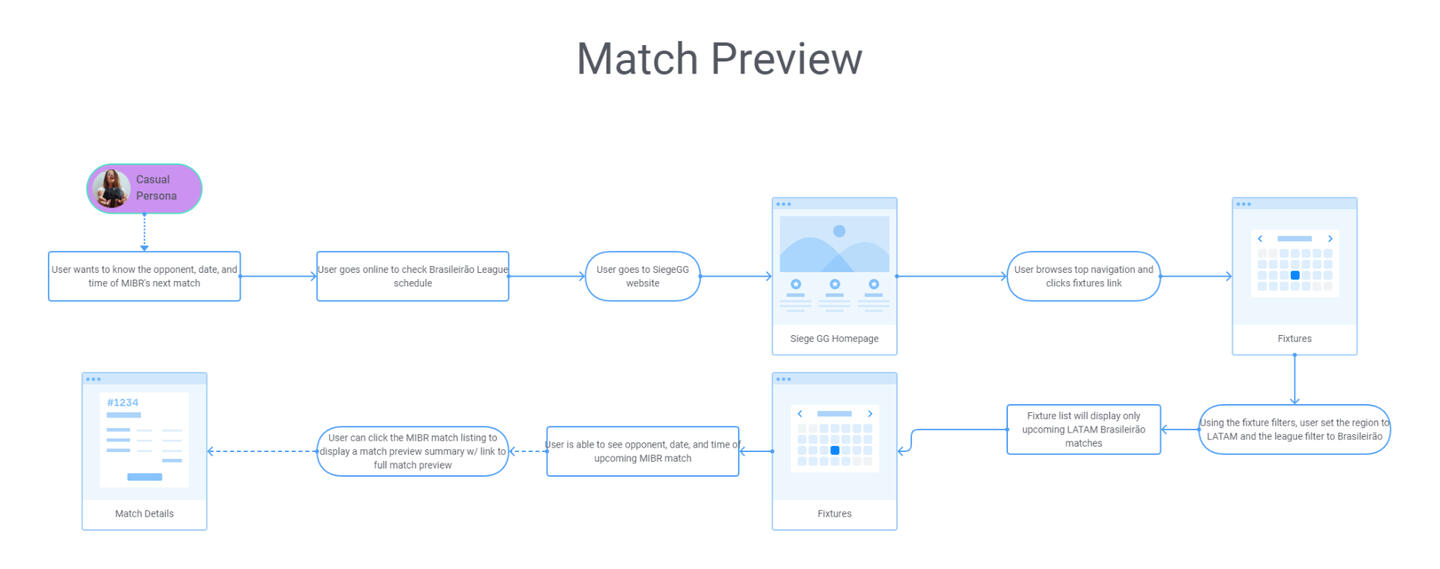 Match Preview

Casual Persona

User wants to know the opponent, date, and time of MIBR's next match

User goes online to check Brasileirão League schedule

User goes to SiegeGG website

Siege GG Homepage

User browses top navigation and clicks fixtures link

Fixtures

Using the fixture filters, user set the region to LATAM and the league filter to Brasileirão

Fixture list will display only upcoming LATAM Brasileirão matches

Fixtures

User is able to see opponent, date, and time of upcoming MIBR match

User can click the MIBR match listing to display a match preview summary w/ link to full match preview

#1234

Match Details